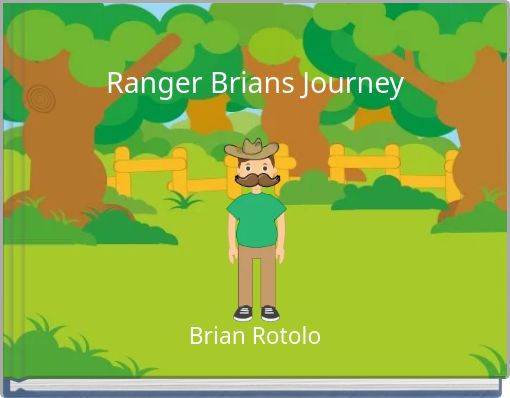 Ranger Brians Journey

Brian Rotolo